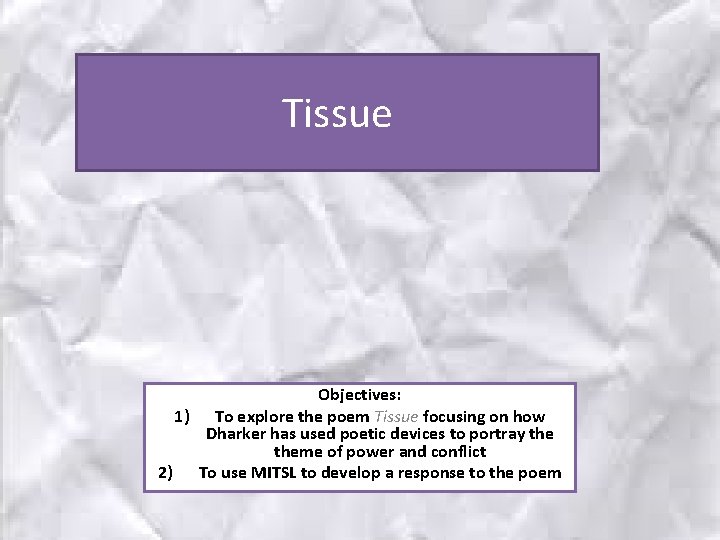 Tissue

Objectives:
1) To explore the poem Tissue focusing on how Dharker has used poetic devices to portray the theme of power and conflict
2) To use MITSL to develop a response to the poem